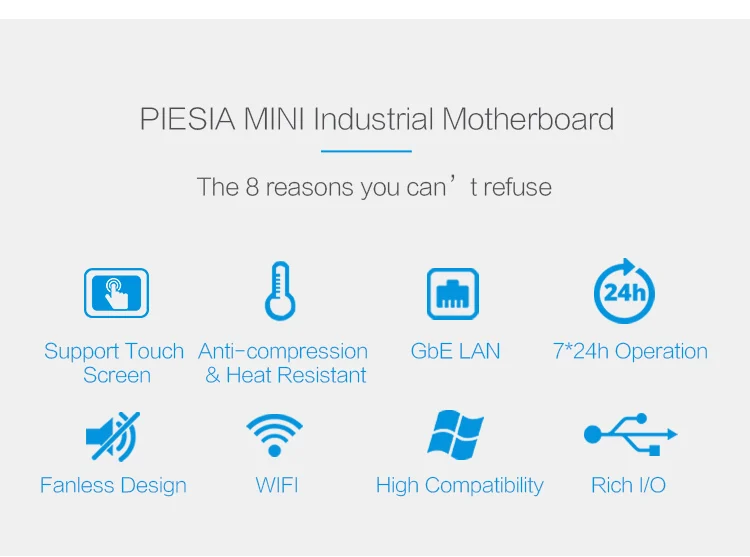 PIESIA MINI Industrial Motherboard

The 8 reasons you can’t refuse

Support Touch Screen

Anti-compression & Heat Resistant

GbE LAN

24h

7*24h Operation

Fanless Design

WIFI

High Compatibility

Rich I/O